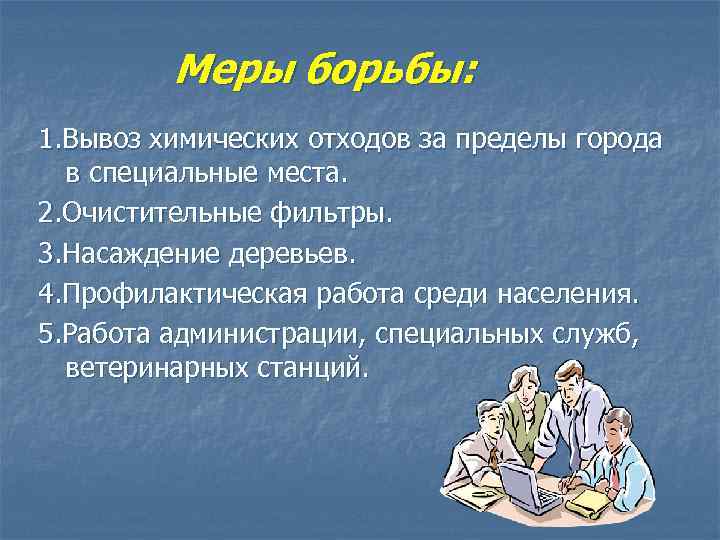 Меры борьбы:

1.Вывоз химических отходов за пределы города в специальные места.

2.Очистительные фильтры.

3.Насаждение деревьев.

4.Профилактическая работа среди населения.

5.Работа администрации, специальных служб, ветеринарных станций.